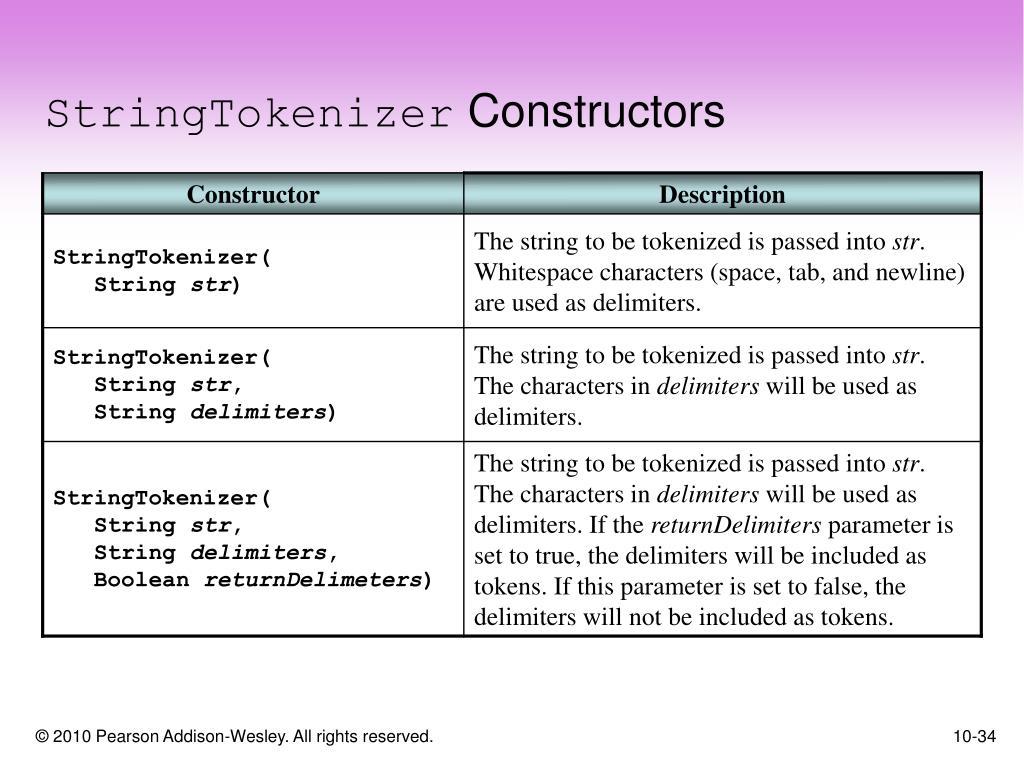 StringTokenizer Constructors

| Constructor | Description |
|---|---|
| StringTokenizer( String str) | The string to be tokenized is passed into str. Whitespace characters (space, tab, and newline) are used as delimiters. |
| StringTokenizer( String str, String delimiters) | The string to be tokenized is passed into str. The characters in delimiters will be used as delimiters. |
| StringTokenizer( String str, String delimiters, Boolean returnDelimeters) | The string to be tokenized is passed into str. The characters in delimiters will be used as delimiters. If the returnDelimiters parameter is set to true, the delimiters will be included as tokens. If this parameter is set to false, the delimiters will not be included as tokens. |

© 2010 Pearson Addison-Wesley. All rights reserved.

10-34